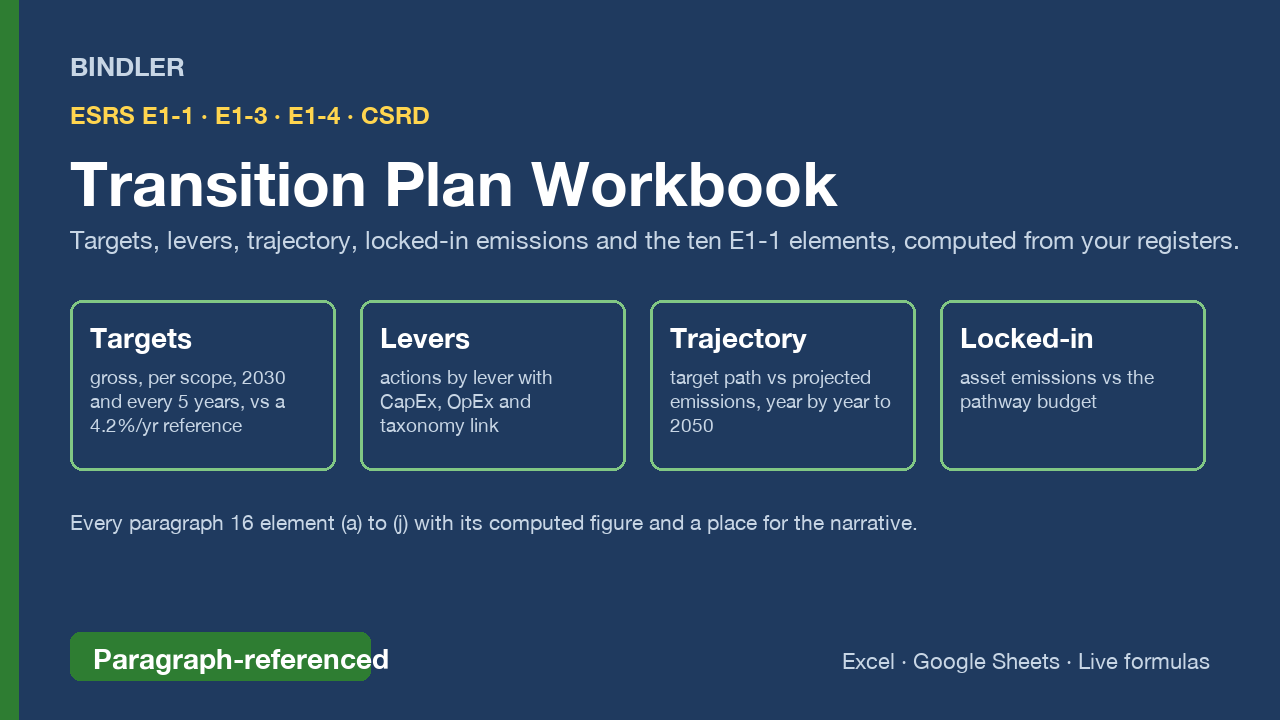 BINDLER

ESRS E1-1 · E1-3 · E1-4 · CSRD

Transition Plan Workbook

Targets, levers, trajectory, locked-in emissions and the ten E1-1 elements, computed from your registers.

Targets
gross, per scope, 2030 and every 5 years, vs a 4.2%/yr reference

Levers
actions by lever with CapEx, OpEx and taxonomy link

Trajectory
target path vs projected emissions, year by year to 2050

Locked-in
asset emissions vs the pathway budget

Every paragraph 16 element (a) to (j) with its computed figure and a place for the narrative.

Paragraph-referenced

Excel · Google Sheets · Live formulas